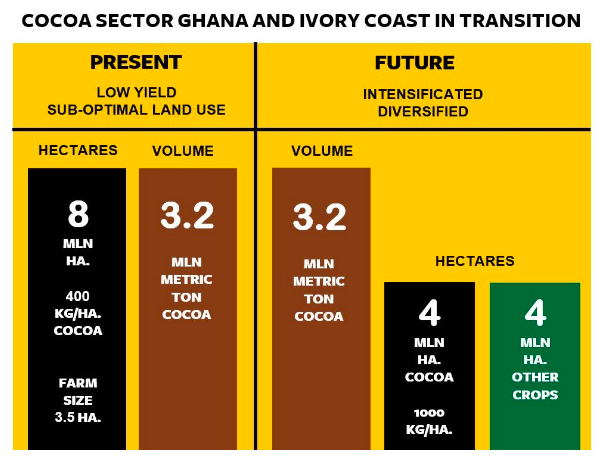 COCOA SECTOR GHANA AND IVORY COAST IN TRANSITION

PRESENT

LOW YIELD
SUB-OPTIMAL LAND USE

HECTARES

8
MLN
HA.

400
KG/HA.
COCOA

FARM
SIZE
3.5 HA.

VOLUME

3.2

MLN
METRIC
TON
COCOA

FUTURE

INTENSIFICATED
DIVERSIFIED

VOLUME

3.2

MLN
METRIC
TON
COCOA

HECTARES

4
MLN
HA.
COCOA

1000
KG/HA.

4
MLN
HA.
OTHER
CROPS